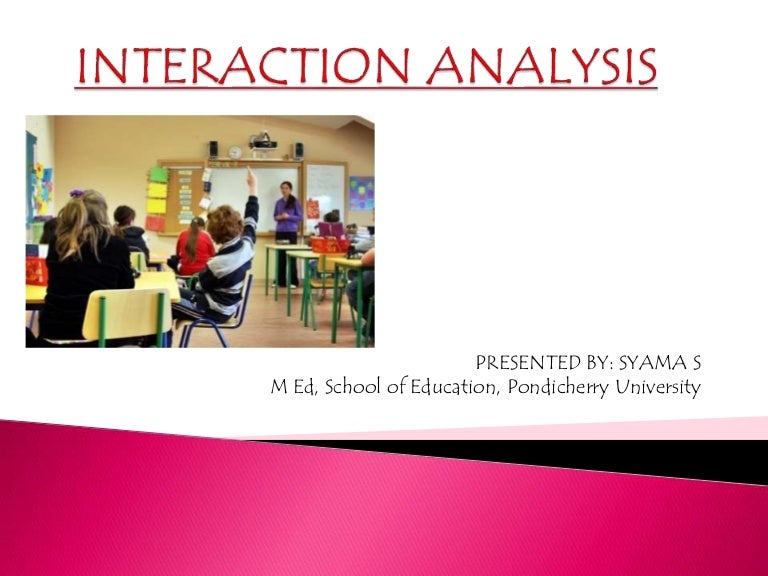 INTERACTION ANALYSIS

PRESENTED BY: SYAMA S
M Ed, School of Education, Pondicherry University